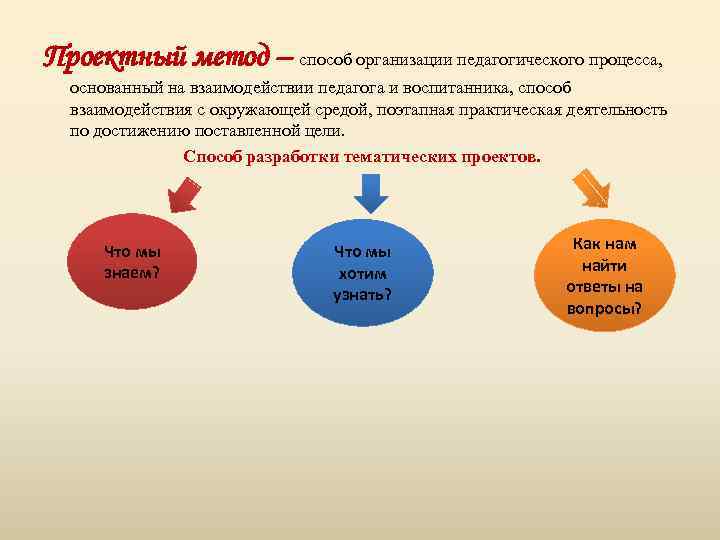 Проектный метод – способ организации педагогического процесса, основанный на взаимодействии педагога и воспитанника, способ взаимодействия с окружающей средой, поэтапная практическая деятельность по достижению поставленной цели.

Способ разработки тематических проектов.

Что мы знаем?

Что мы хотим узнать?

Как нам найти ответы на вопросы?